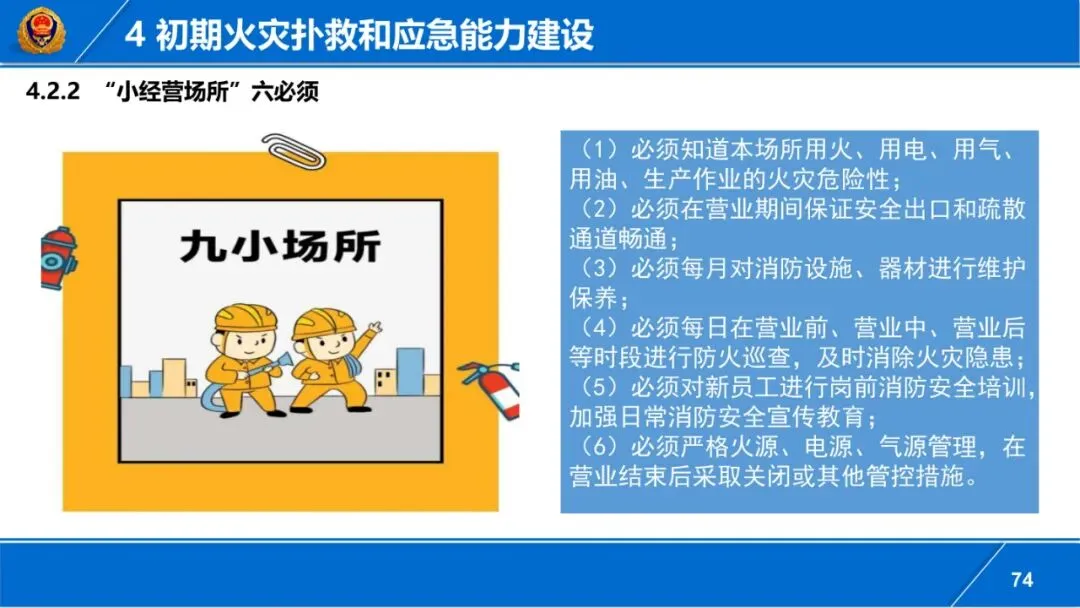 4 初期火灾扑救和应急能力建设

4.2.2 “小经营场所”六必须

九小场所

（1）必须知道本场所用火、用电、用气、用油、生产作业的火灾危险性；
（2）必须在营业期间保证安全出口和疏散通道畅通；
（3）必须每月对消防设施、器材进行维护保养；
（4）必须每日在营业前、营业中、营业后等时段进行防火巡查，及时消除火灾隐患；
（5）必须对新员工进行岗前消防安全培训，加强日常消防安全宣传教育；
（6）必须严格火源、电源、气源管理，在营业结束后采取关闭或其他管控措施。

74